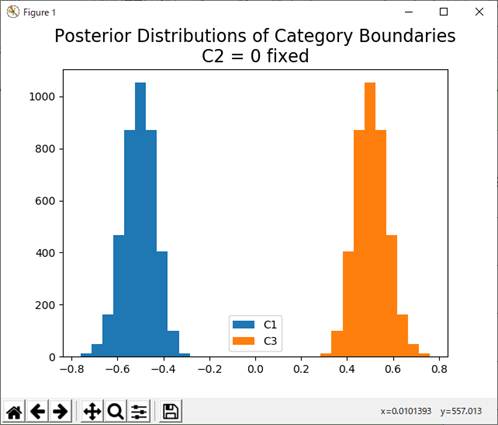 Figure 1

Posterior Distributions of Category Boundaries
C2 = 0 fixed

1000
800
600
400
200
0

−0.8 −0.6 −0.4 −0.2 0.0 0.2 0.4 0.6 0.8

C1
C3

x=0.0101393 y=557.013